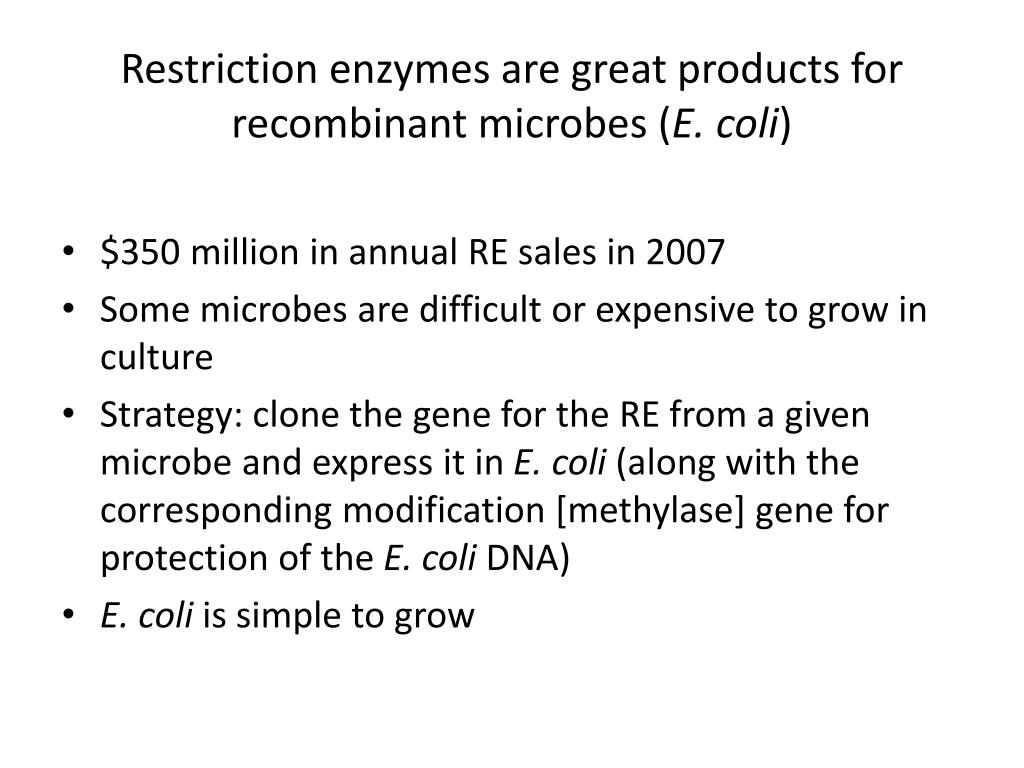 Restriction enzymes are great products for recombinant microbes (E. coli)

• \$350 million in annual RE sales in 2007
• Some microbes are difficult or expensive to grow in culture
• Strategy: clone the gene for the RE from a given microbe and express it in E. coli (along with the corresponding modification [methylase] gene for protection of the E. coli DNA)
• E. coli is simple to grow